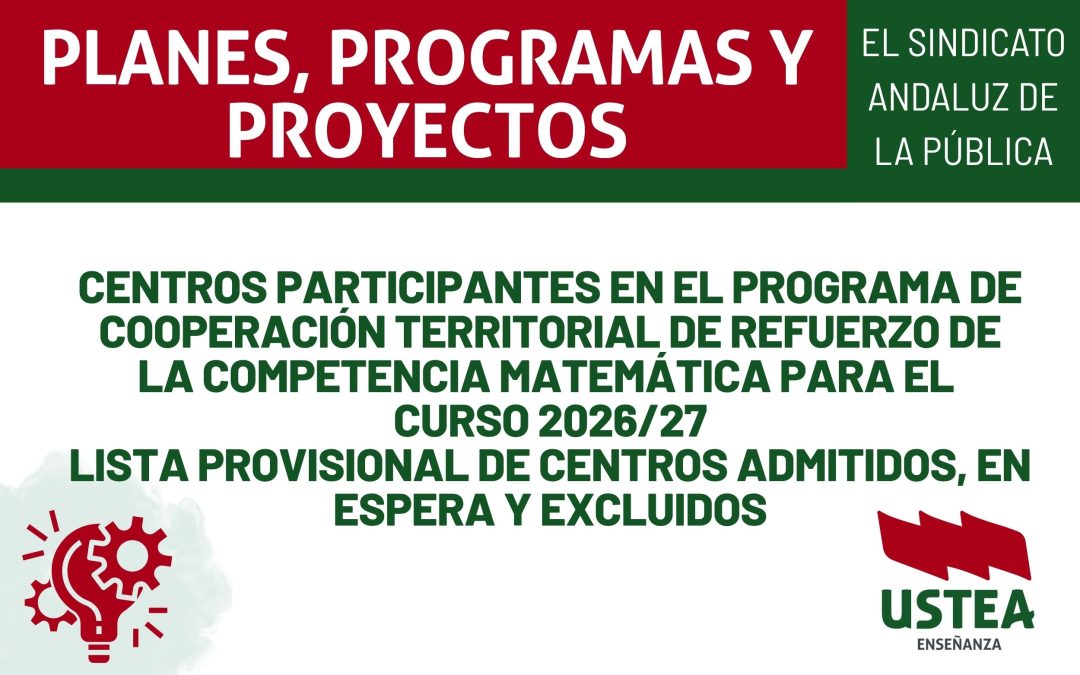 PLANES, PROGRAMAS Y PROYECTOS

EL SINDICATO ANDALUZ DE LA PÚBLICA

CENTROS PARTICIPANTES EN EL PROGRAMA DE COOPERACIÓN TERRITORIAL DE REFUERZO DE LA COMPETENCIA MATEMÁTICA PARA EL CURSO 2026/27
LISTA PROVISIONAL DE CENTROS ADMITIDOS, EN ESPERA Y EXCLUIDOS

USTEA
ENSEÑANZA